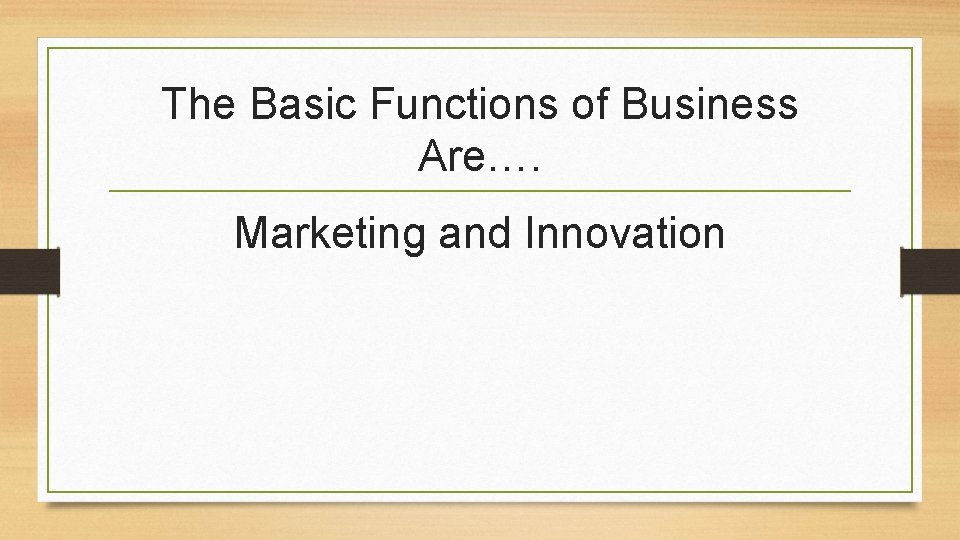 The Basic Functions of Business Are….

Marketing and Innovation